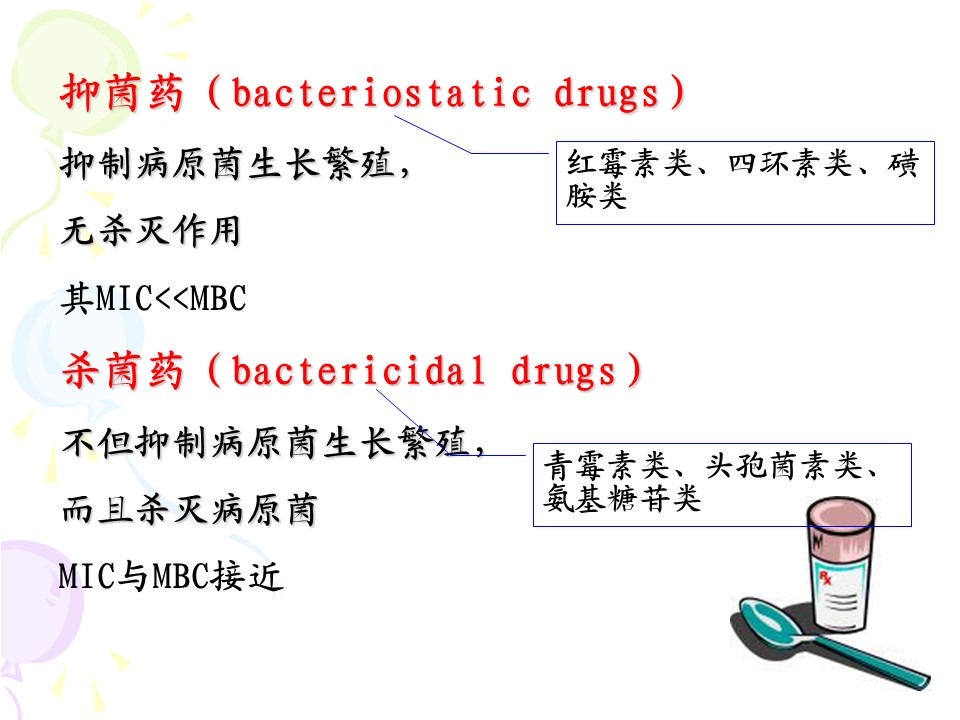 抑菌药（bacteriostatic drugs）

抑制病原菌生长繁殖，

无杀灭作用

其MIC<<MBC

红霉素类、四环素类、磺胺类

杀菌药（bactericidal drugs）

不但抑制病原菌生长繁殖，

而且杀灭病原菌

MIC与MBC接近

青霉素类、头孢菌素类、氨基糖苷类

Rx